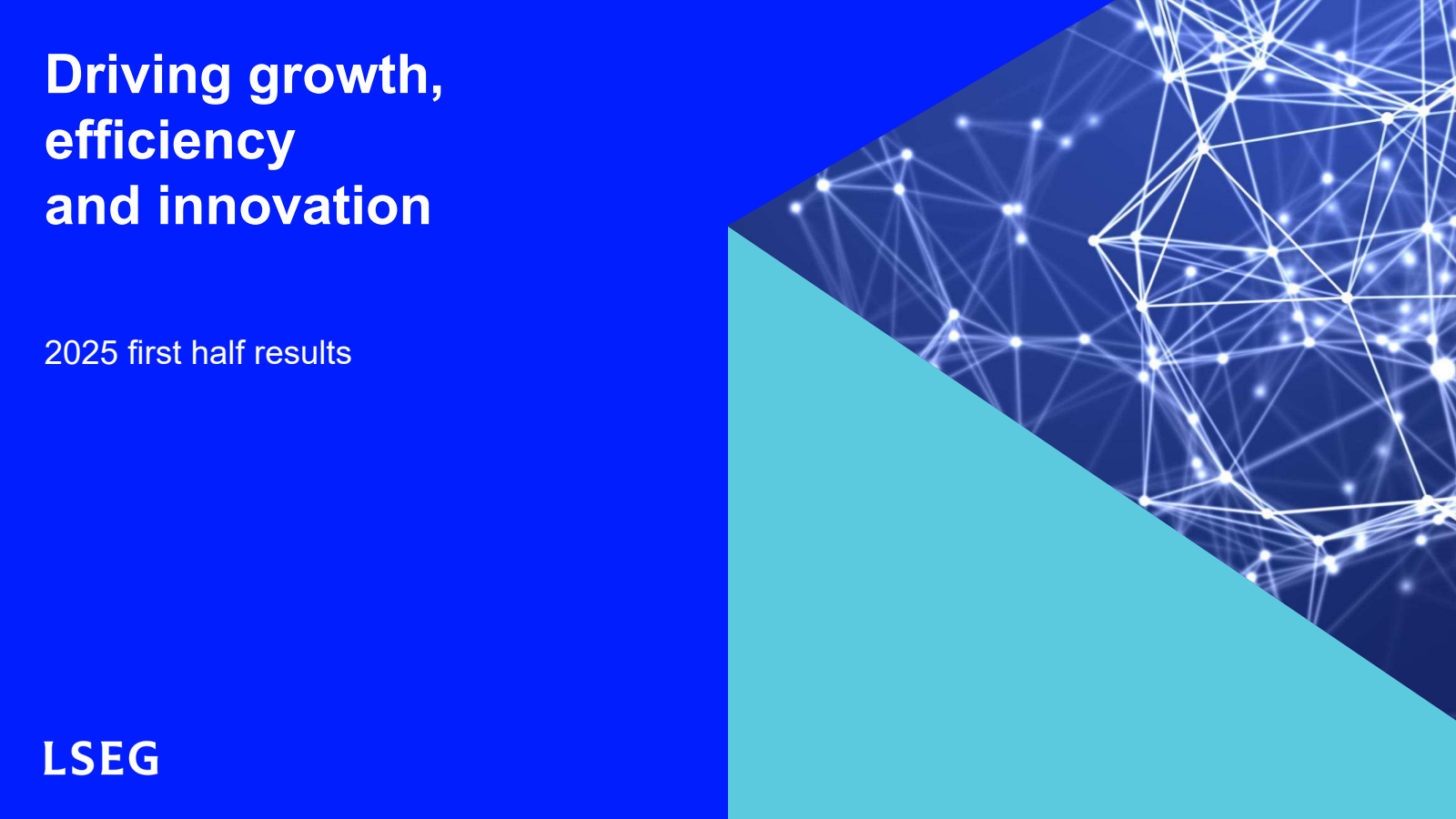 Driving growth, efficiency and innovation

2025 first half results

LSEG